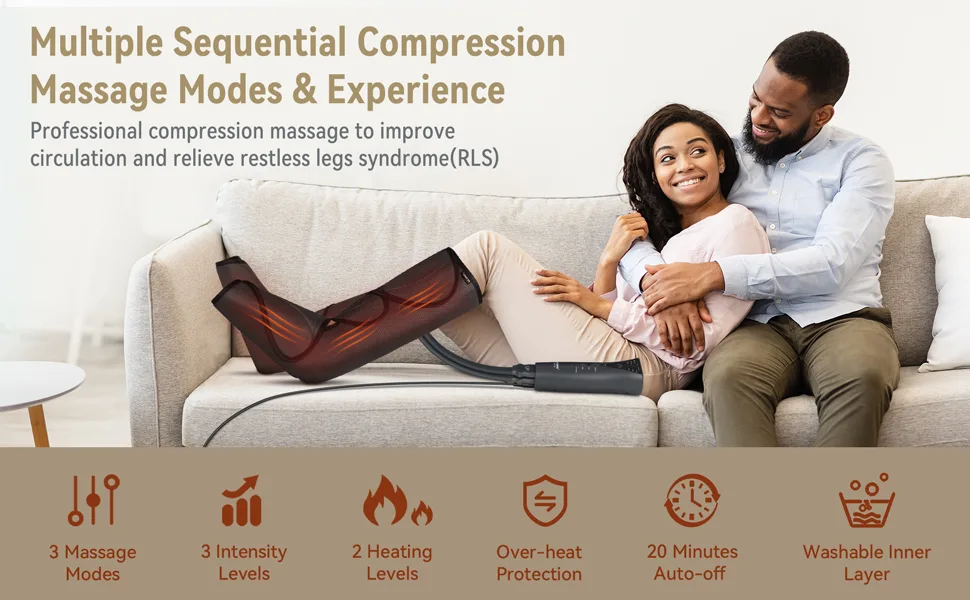 Multiple Sequential Compression Massage Modes & Experience

Professional compression massage to improve circulation and relieve restless legs syndrome(RLS)

3 Massage Modes

3 Intensity Levels

2 Heating Levels

Over-heat Protection

20 Minutes Auto-off

Washable Inner Layer